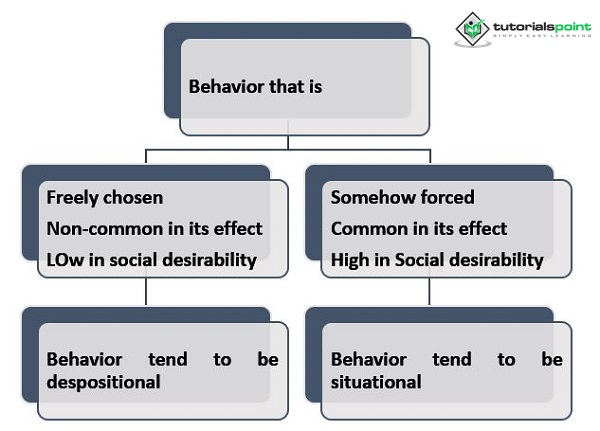 tutorialspoint
SIMPLY EASY LEARNING

Behavior that is

Freely chosen
Non-common in its effect
LOw in social desirability

Behavior tend to be despositional

Somehow forced
Common in its effect
High in Social desirability

Behavior tend to be situational